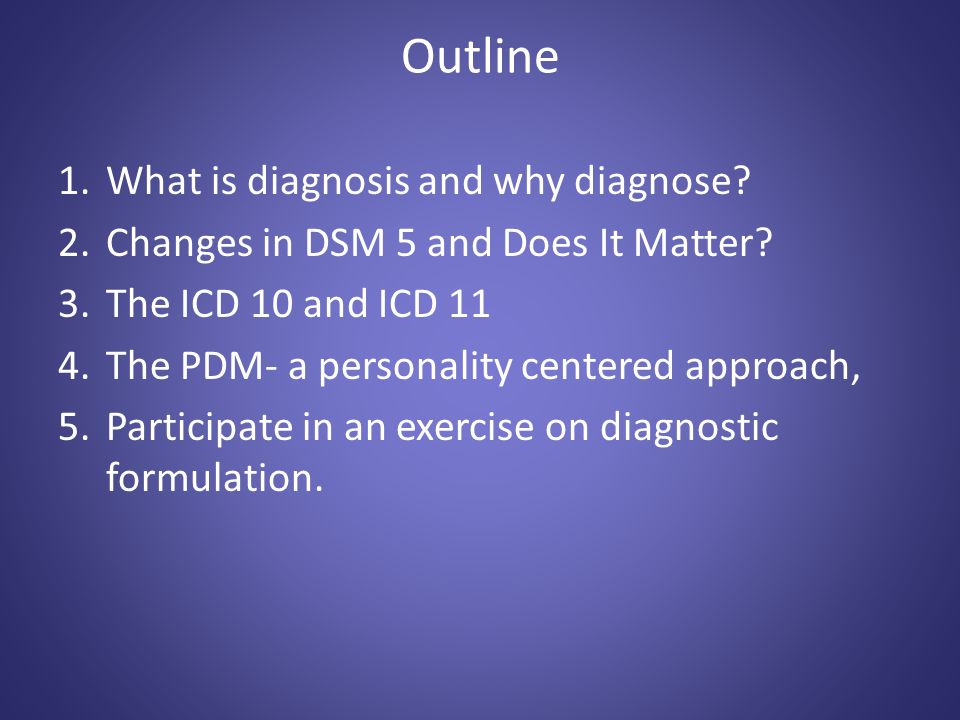 Outline

1. What is diagnosis and why diagnose?
2. Changes in DSM 5 and Does It Matter?
3. The ICD 10 and ICD 11
4. The PDM- a personality centered approach,
5. Participate in an exercise on diagnostic formulation.